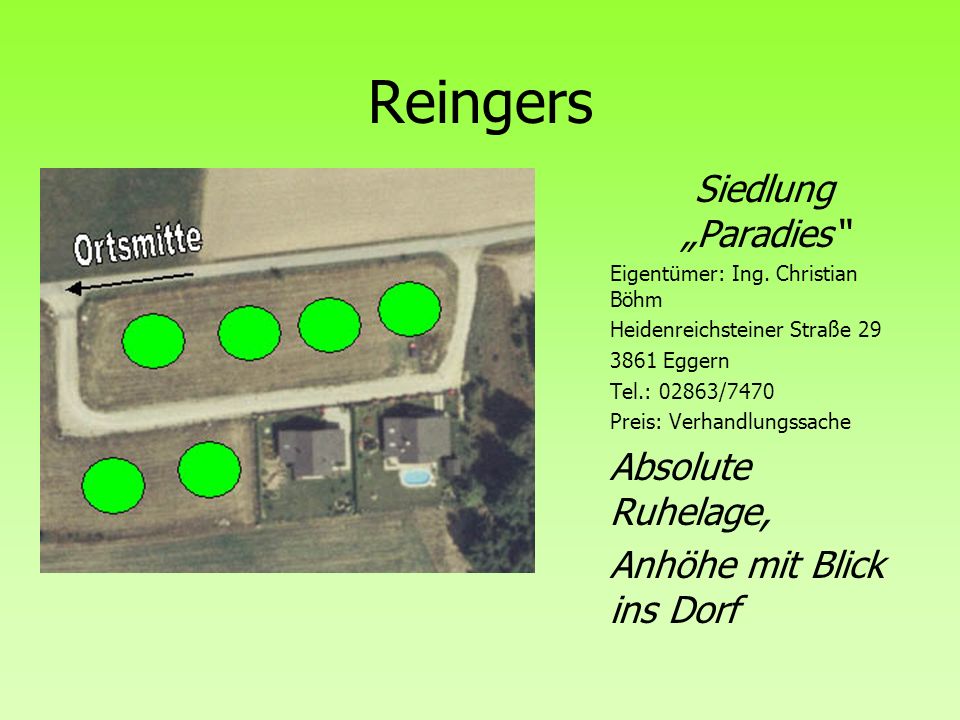 Reingers

Ortsmitte

Siedlung „Paradies"

Eigentümer: Ing. Christian Böhm

Heidenreichsteiner Straße 29

3861 Eggern

Tel.: 02863/7470

Preis: Verhandlungssache

Absolute Ruhelage,

Anhöhe mit Blick ins Dorf